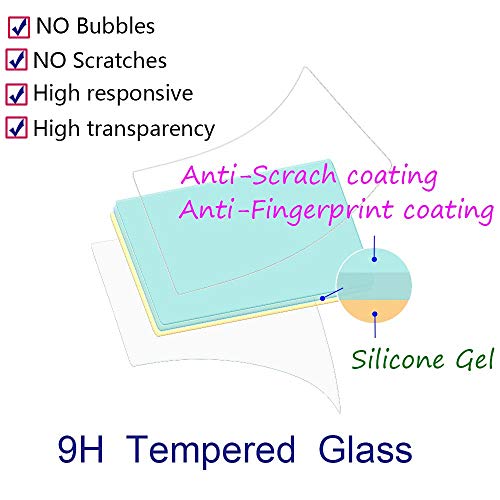 NO Bubbles
NO Scratches
High responsive
High transparency

Anti-Scrach coating
Anti-Fingerprint coating

Silicone Gel

9H Tempered Glass